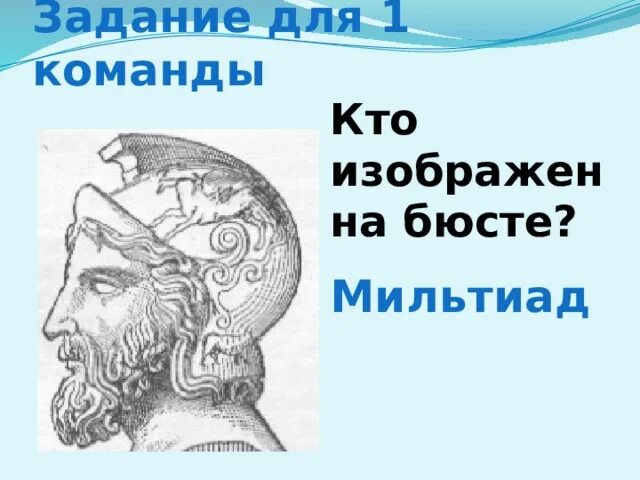 Задание для 1 команды

Кто изображен на бюсте?

Мильтиад